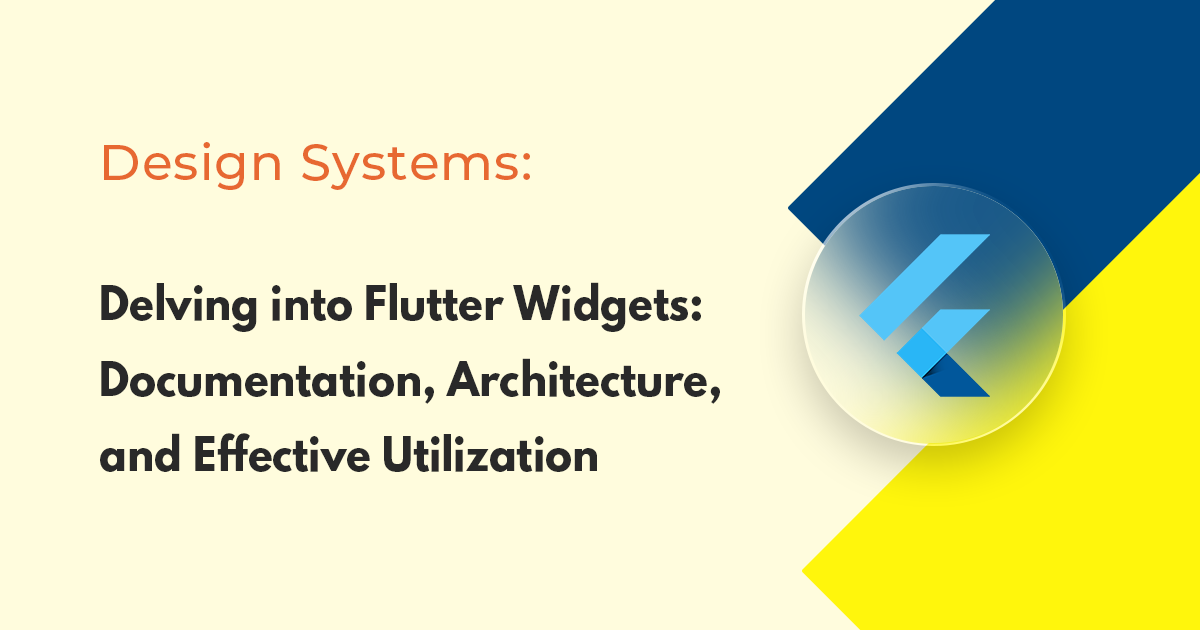 Design Systems:

Delving into Flutter Widgets: Documentation, Architecture, and Effective Utilization